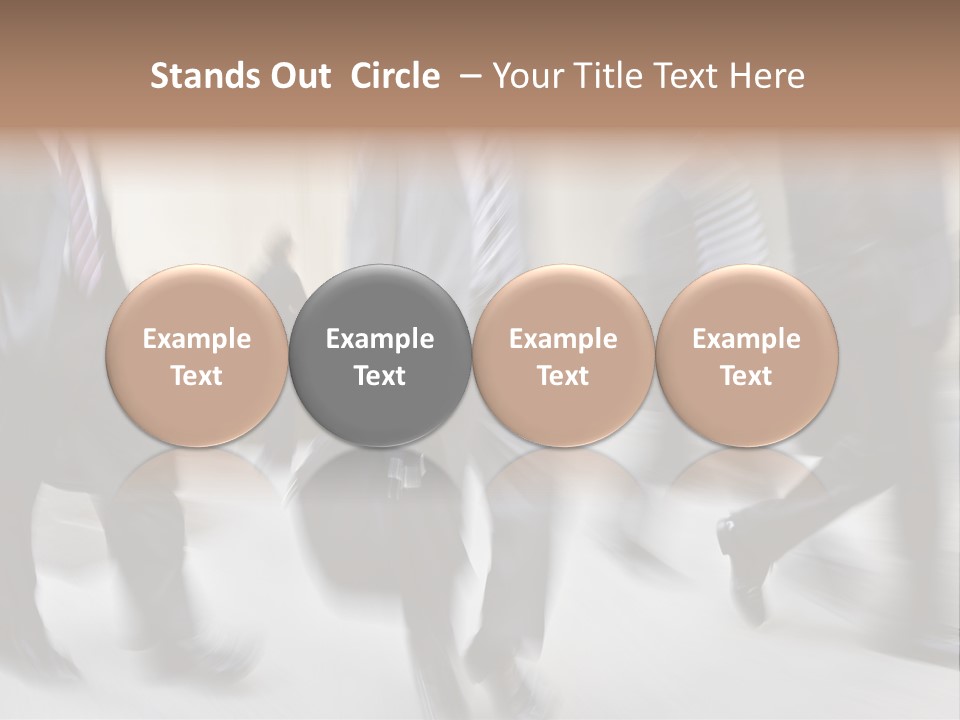 Stands Out  Circle  – Your Title Text Here

Example Text

Example Text

Example Text

Example Text